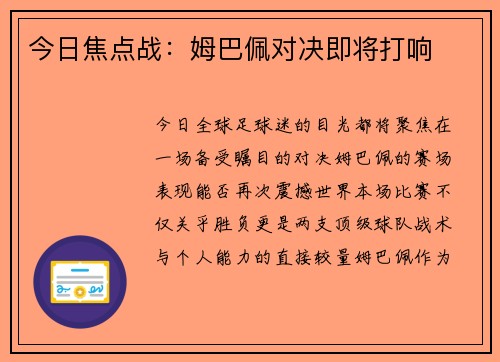 今日焦点战：姆巴佩对决即将打响

今日全球足球迷的目光都将聚焦在一场备受瞩目的对决姆巴佩的赛场表现能否再次震撼世界本场比赛不仅关乎胜负更是两支顶级球队战术与个人能力的直接较量姆巴佩作为